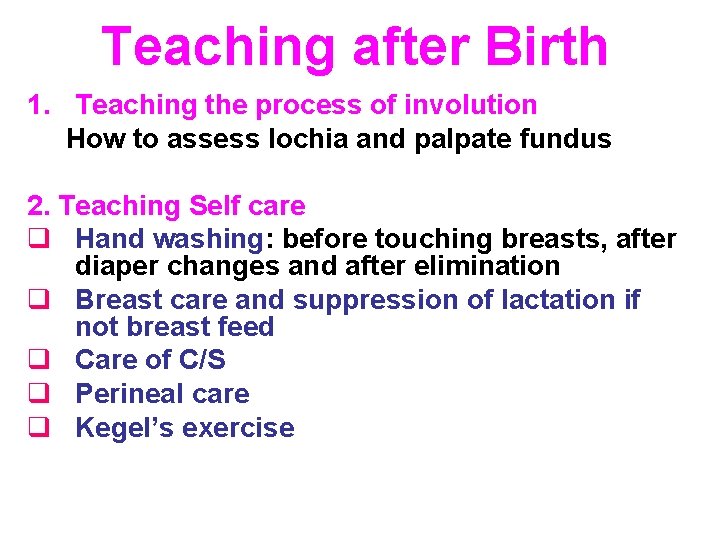 Teaching after Birth

1. Teaching the process of involution
How to assess lochia and palpate fundus

2. Teaching Self care
❑ Hand washing: before touching breasts, after diaper changes and after elimination
❑ Breast care and suppression of lactation if not breast feed
❑ Care of C/S
❑ Perineal care
❑ Kegel's exercise